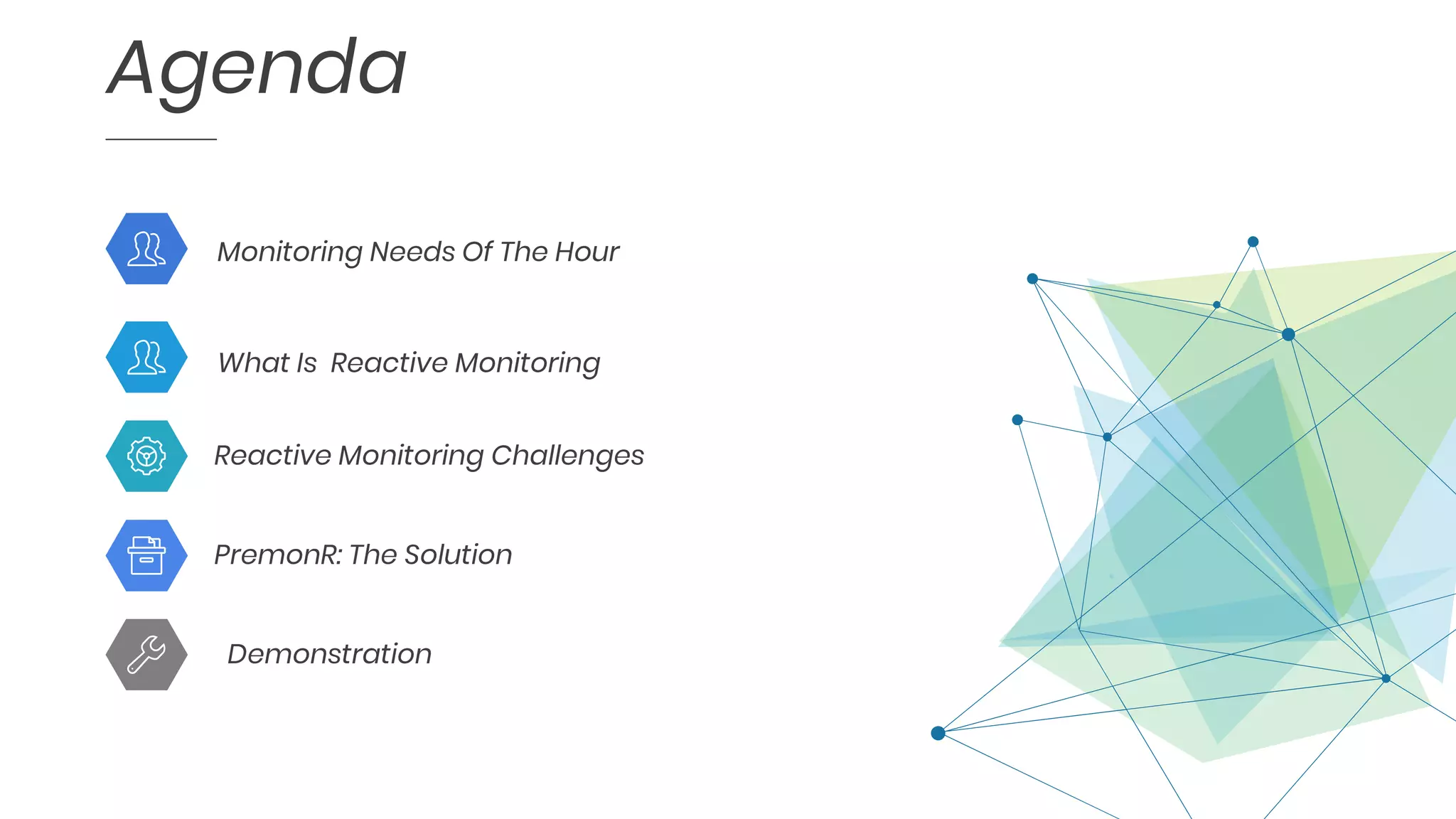 Agenda

Monitoring Needs Of The Hour

What Is  Reactive Monitoring

Reactive Monitoring Challenges

PremonR: The Solution

Demonstration